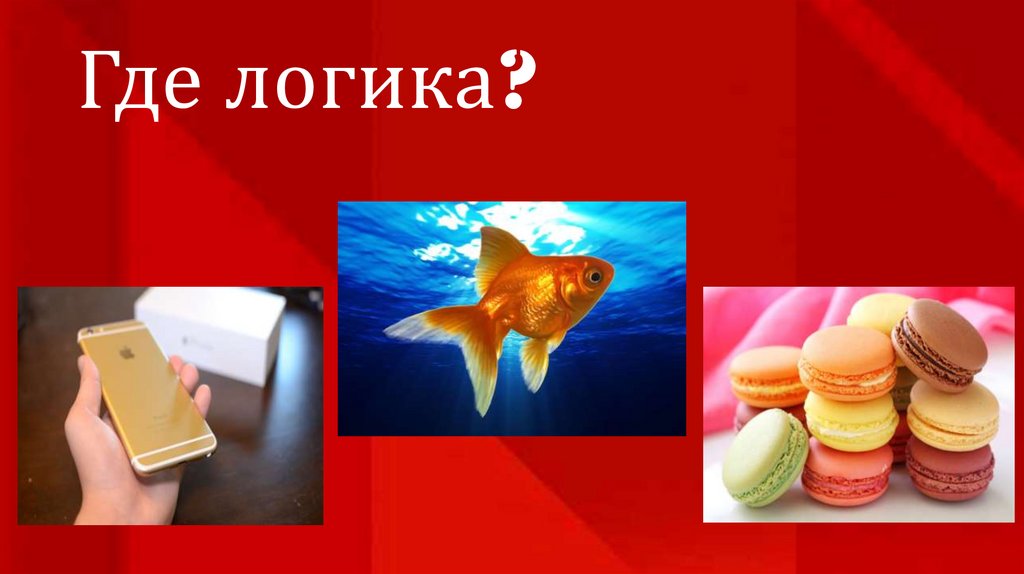 Где логика?